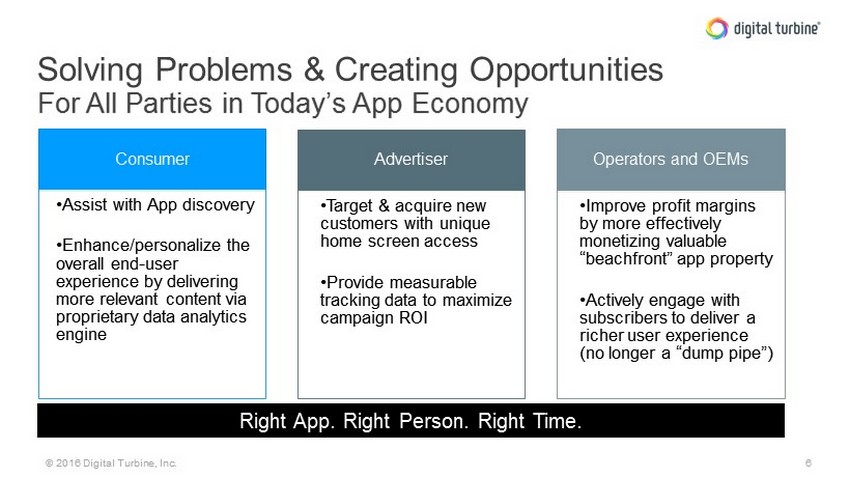 digital turbine®

Solving Problems & Creating Opportunities
For All Parties in Today's App Economy

Consumer

•Assist with App discovery

•Enhance/personalize the overall end-user experience by delivering more relevant content via proprietary data analytics engine

Advertiser

•Target & acquire new customers with unique home screen access

•Provide measurable tracking data to maximize campaign ROI

Operators and OEMs

•Improve profit margins by more effectively monetizing valuable "beachfront" app property

•Actively engage with subscribers to deliver a richer user experience (no longer a "dump pipe")

Right App. Right Person. Right Time.

© 2016 Digital Turbine, Inc.

6